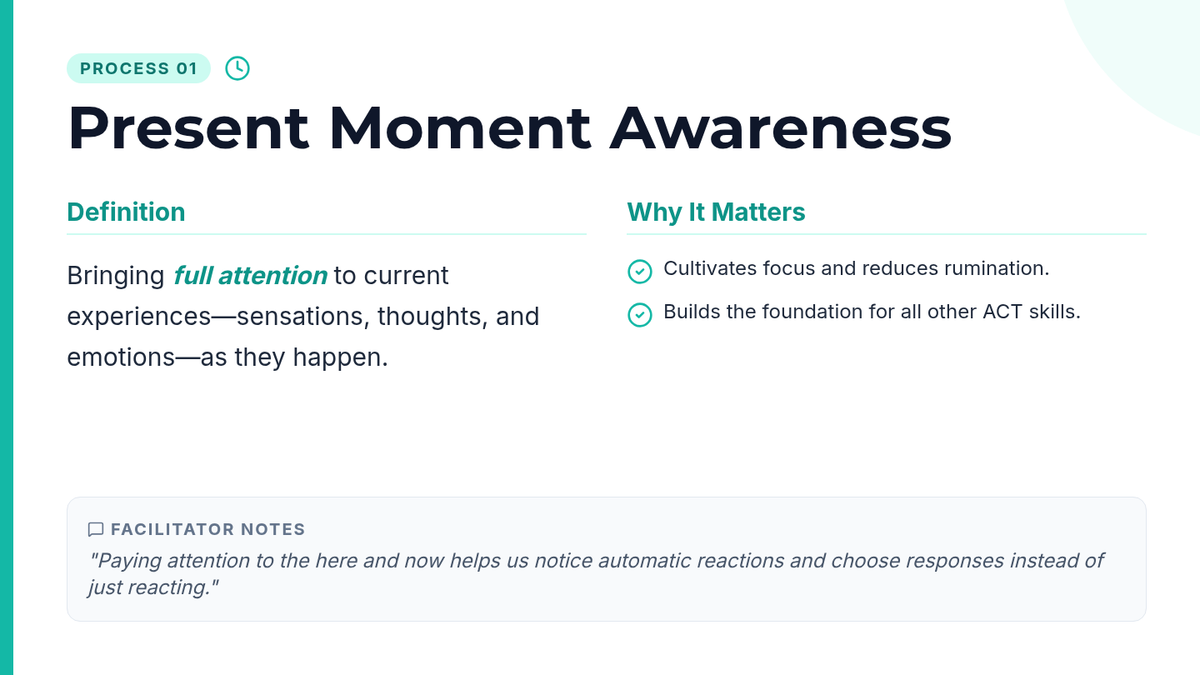 PROCESS 01

Present Moment Awareness

Definition

Bringing full attention to current experiences—sensations, thoughts, and emotions—as they happen.

Why It Matters

Cultivates focus and reduces rumination.

Builds the foundation for all other ACT skills.

FACILITATOR NOTES

"Paying attention to the here and now helps us notice automatic reactions and choose responses instead of just reacting."